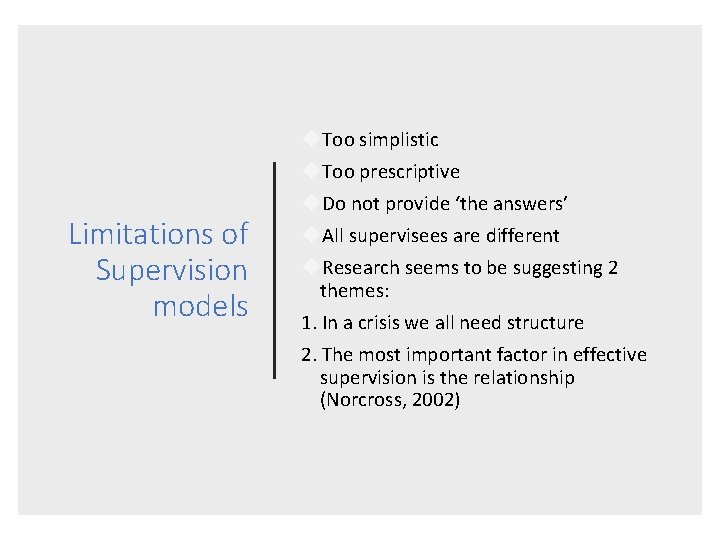 Limitations of Supervision models

Too simplistic

Too prescriptive

Do not provide ‘the answers’

All supervisees are different

Research seems to be suggesting 2 themes:

1. In a crisis we all need structure

2. The most important factor in effective supervision is the relationship (Norcross, 2002)